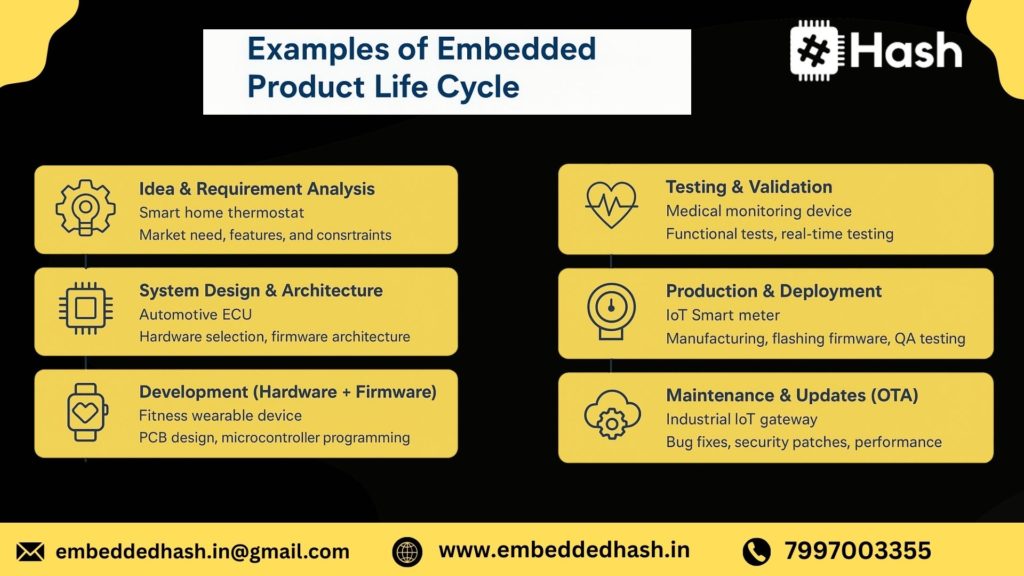 Examples of Embedded Product Life Cycle

#Hash

Idea & Requirement Analysis
Smart home thermostat
Market need, features, and consrtraints

System Design & Architecture
Automotive ECU
Hardware selection, firmware architecture

Development (Hardware + Firmware)
Fitness wearable device
PCB design, microcontroller programming

Testing & Validation
Medical monitoring device
Functional tests, real-time testing

Production & Deployment
IoT Smart meter
Manufacturing, flashing firmware, QA testing

Maintenance & Updates (OTA)
Industrial IoT gateway
Bug fixes, security patches, performance

embeddedhash.in@gmail.com
www.embeddedhash.in
7997003355